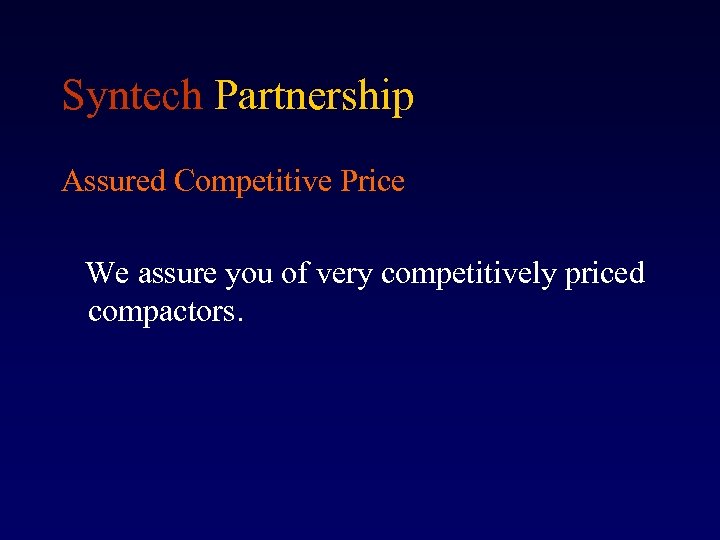 Syntech Partnership

Assured Competitive Price

We assure you of very competitively priced compactors.